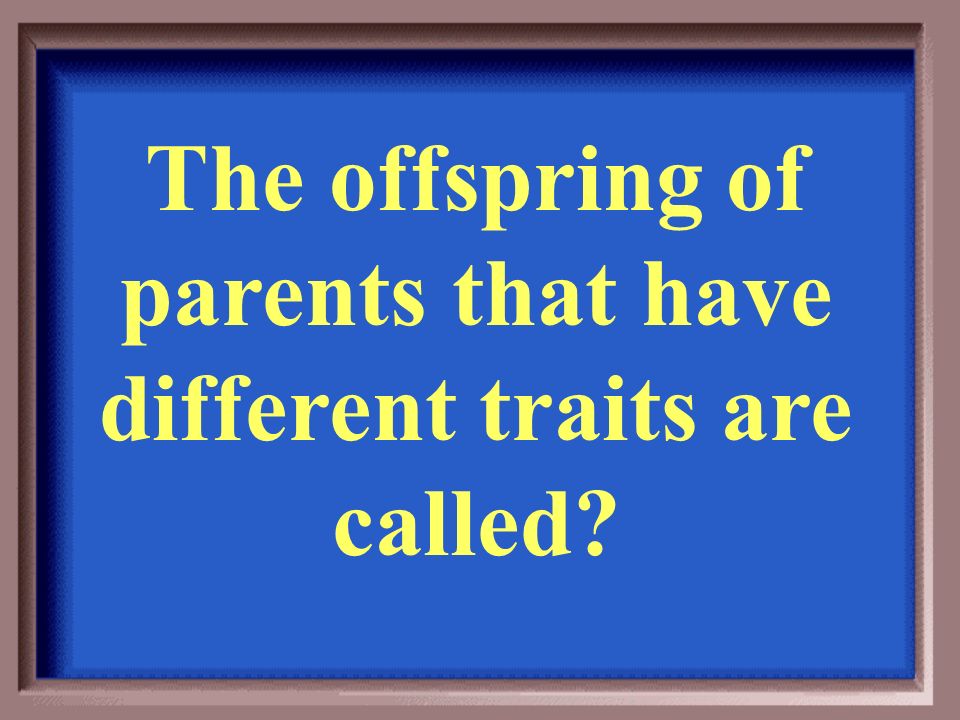 The offspring of parents that have different traits are called?